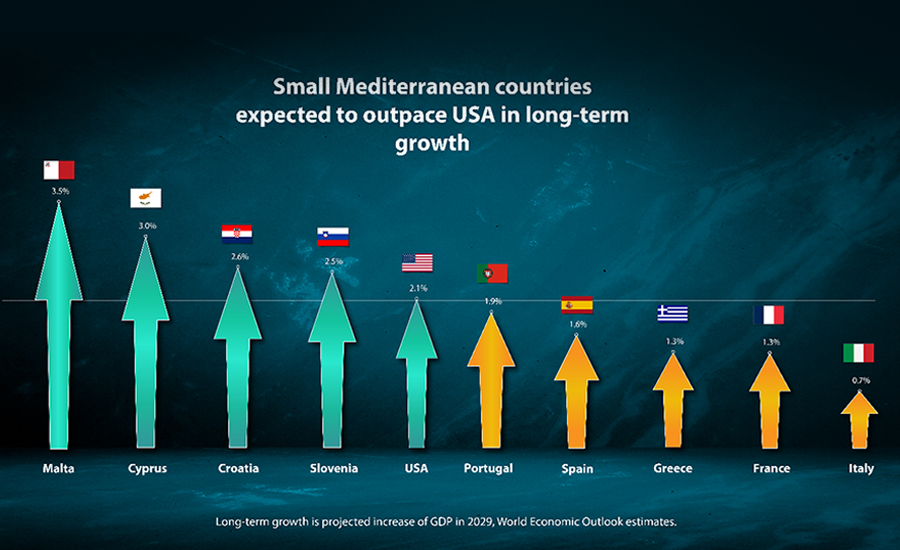 Small Mediterranean countries expected to outpace USA in long-term growth

3.5%
3.0%
2.6%
2.5%
2.1%
1.9%
1.6%
1.3%
1.3%
0.7%

Malta
Cyprus
Croatia
Slovenia
USA
Portugal
Spain
Greece
France
Italy

Long-term growth is projected increase of GDP in 2029, World Economic Outlook estimates.